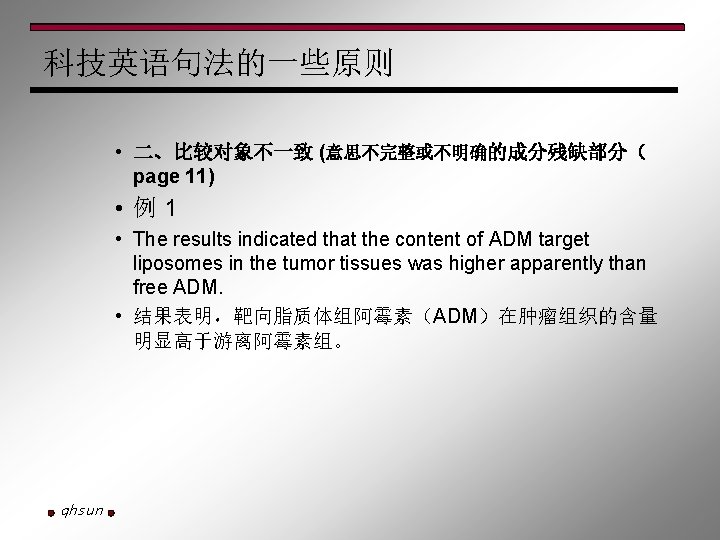 科技英语句法的一些原则

• 二、比较对象不一致 (意思不完整或不明确的成分残缺部分（page 11)
• 例 1
• The results indicated that the content of ADM target liposomes in the tumor tissues was higher apparently than free ADM.
• 结果表明，靶向脂质体组阿霉素（ADM）在肿瘤组织的含量明显高于游离阿霉素组。

qhsun